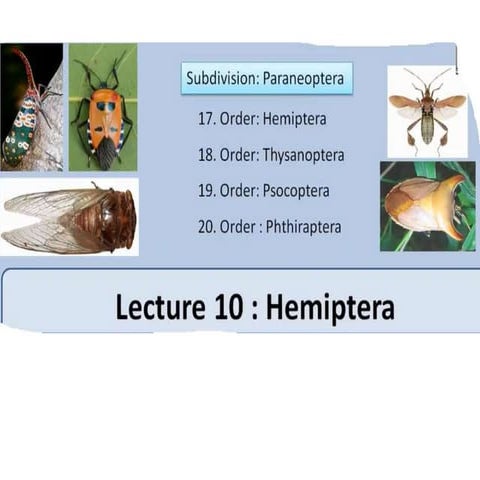 Subdivision: Paraneoptera

17. Order: Hemiptera

18. Order: Thysanoptera

19. Order: Psocoptera

20. Order : Phthiraptera

Lecture 10 : Hemiptera